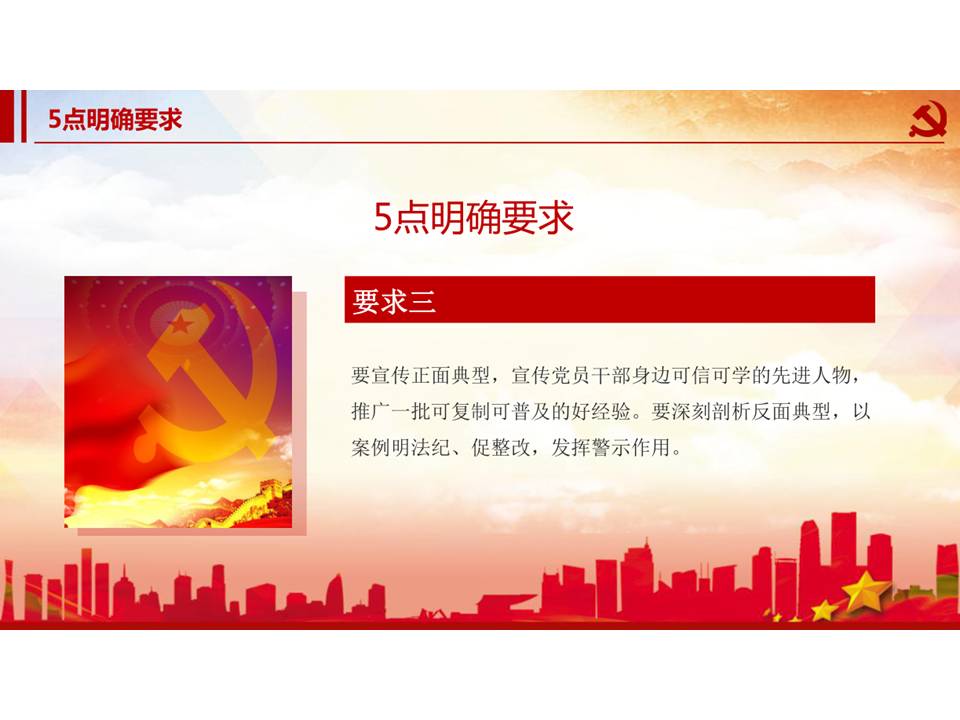 5点明确要求

5点明确要求

要求三

要宣传正面典型，宣传党员干部身边可信可学的先进人物，推广一批可复制可普及的好经验。要深刻剖析反面典型，以案例明法纪、促整改，发挥警示作用。